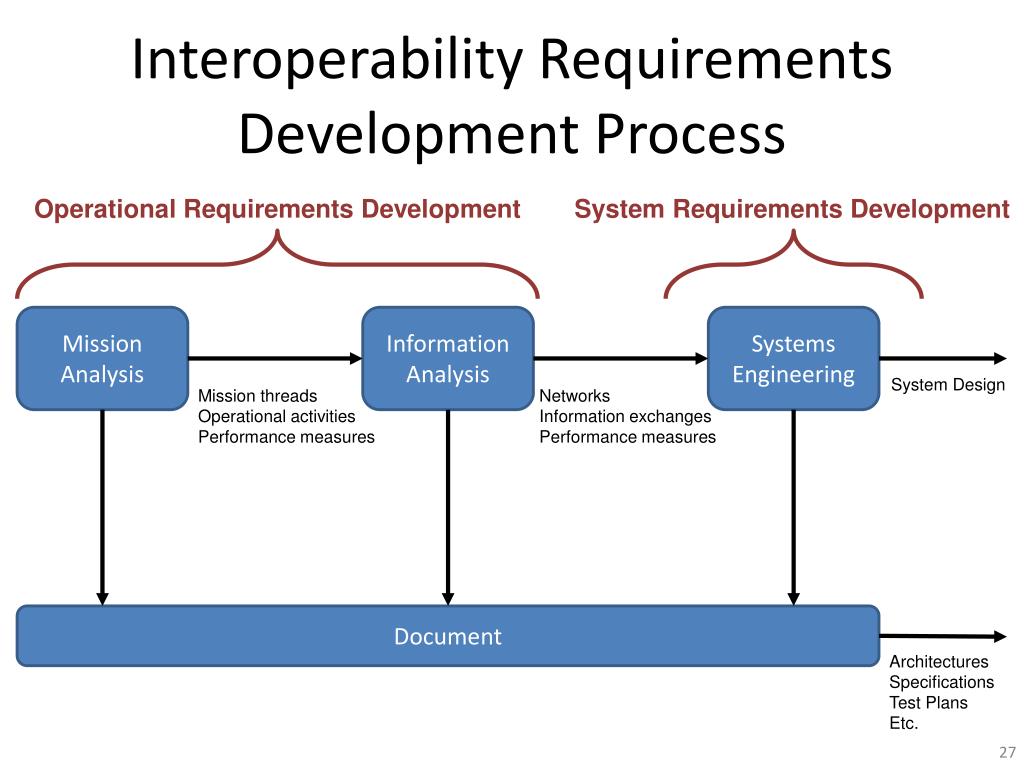 Interoperability Requirements Development Process

Operational Requirements Development

System Requirements Development

Mission Analysis

Mission threads
Operational activities
Performance measures

Information Analysis

Networks
Information exchanges
Performance measures

Systems Engineering

System Design

Document

Architectures
Specifications
Test Plans
Etc.

27